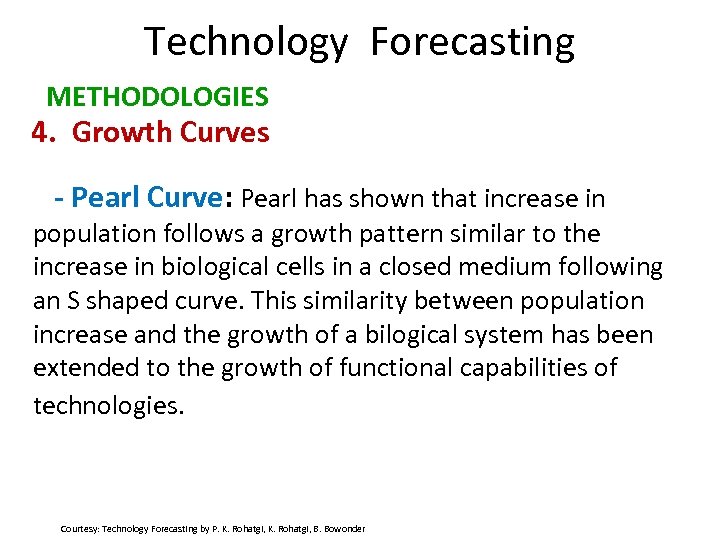 Technology Forecasting

METHODOLOGIES

4. Growth Curves

- Pearl Curve: Pearl has shown that increase in population follows a growth pattern similar to the increase in biological cells in a closed medium following an S shaped curve. This similarity between population increase and the growth of a bilogical system has been extended to the growth of functional capabilities of technologies.

Courtesy: Technology Forecasting by P. K. Rohatgi, K. Rohatgi, B. Bowonder